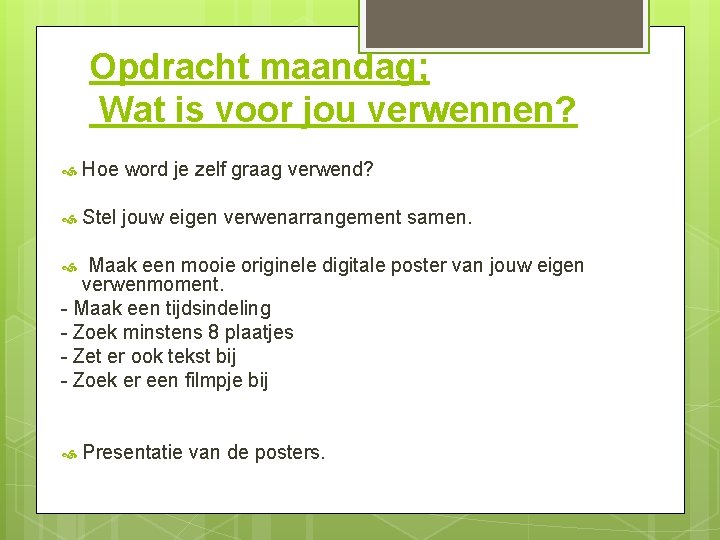 Opdracht maandag;
Wat is voor jou verwennen?

Hoe word je zelf graag verwend?

Stel jouw eigen verwenarrangement samen.

Maak een mooie originele digitale poster van jouw eigen verwenmoment.
- Maak een tijdsindeling
- Zoek minstens 8 plaatjes
- Zet er ook tekst bij
- Zoek er een filmpje bij

Presentatie van de posters.